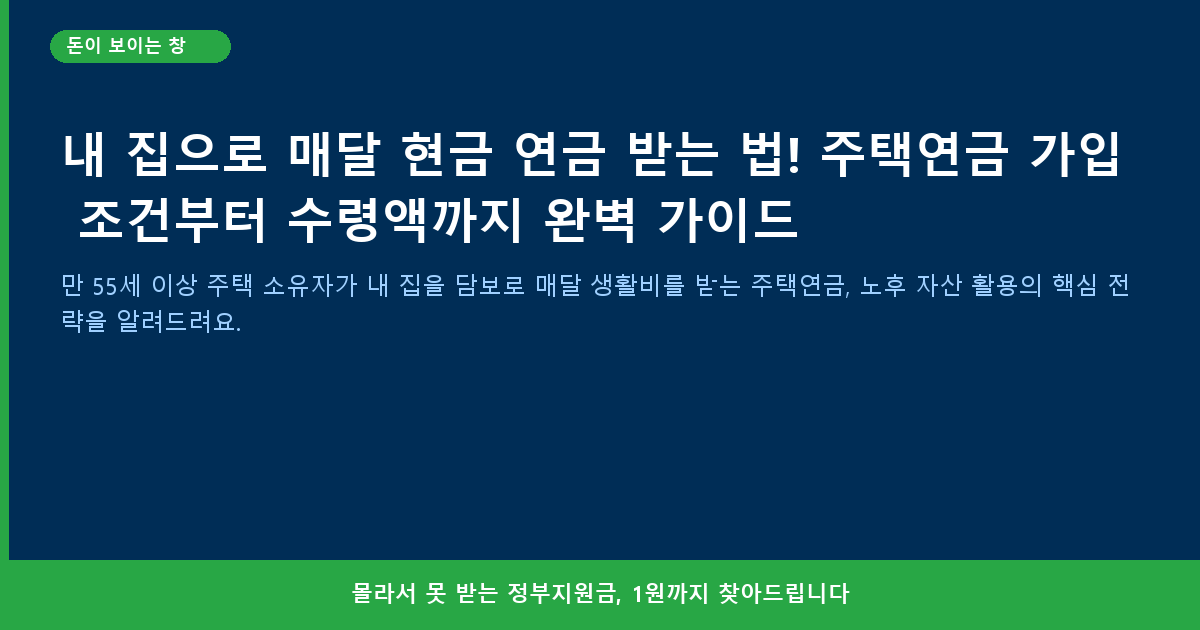 돈이 보이는 창

내 집으로 매달 현금 연금 받는 법! 주택연금 가입 조건부터 수령액까지 완벽 가이드

만 55세 이상 주택 소유자가 내 집을 담보로 매달 생활비를 받는 주택연금, 노후 자산 활용의 핵심 전략을 알려드려요.

몰라서 못 받는 정부지원금, 1원까지 찾아드립니다